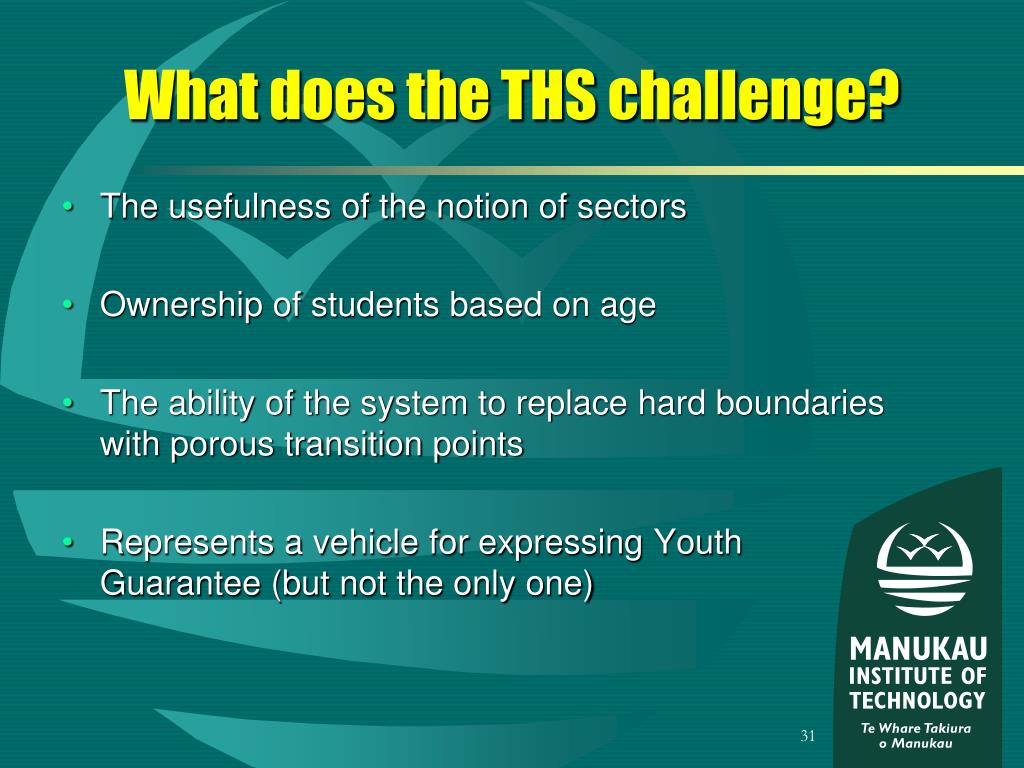 What does the THS challenge?

• The usefulness of the notion of sectors

• Ownership of students based on age

• The ability of the system to replace hard boundaries with porous transition points

• Represents a vehicle for expressing Youth Guarantee (but not the only one)

MANUKAU INSTITUTE OF TECHNOLOGY

Te Whare Takiura o Manukau

31